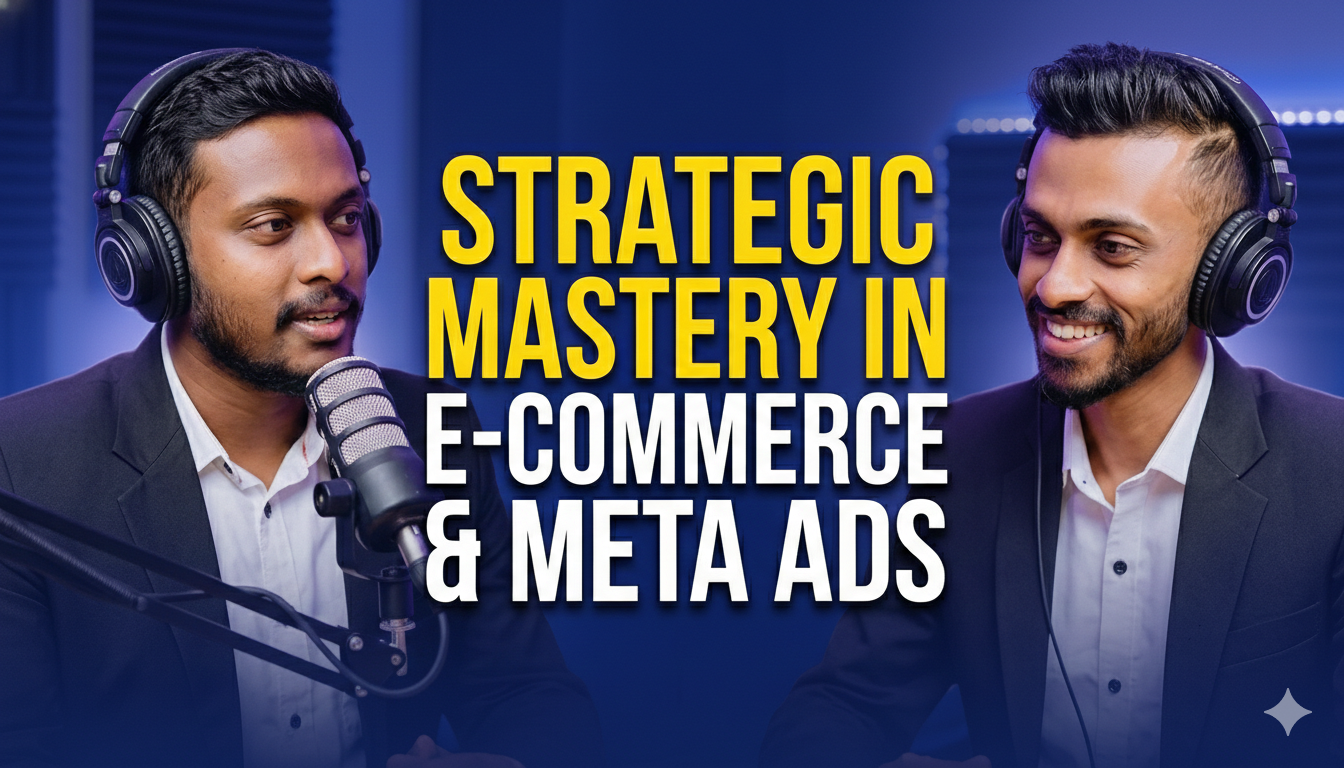 STRATEGIC MASTERY IN E-COMMERCE & META ADS